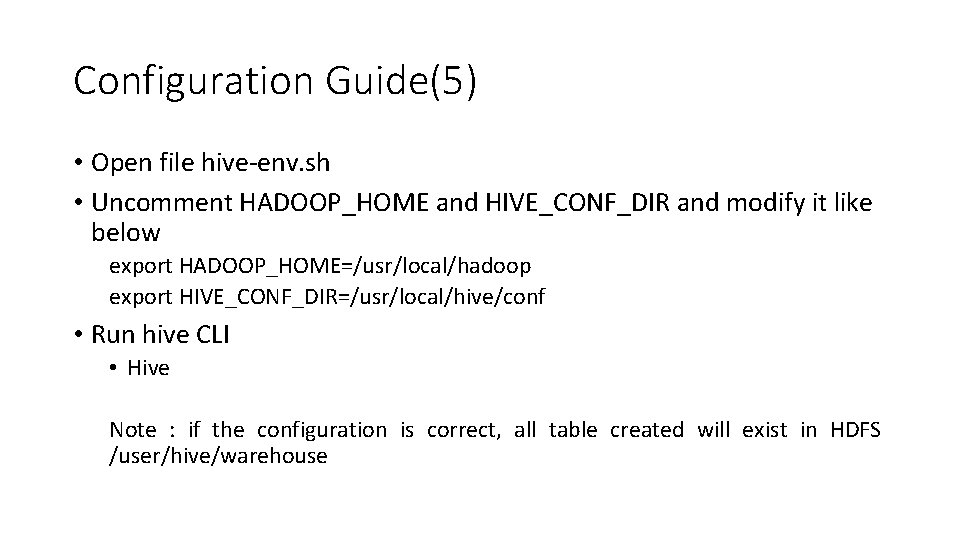 Configuration Guide(5)

• Open file hive-env.sh
• Uncomment HADOOP_HOME and HIVE_CONF_DIR and modify it like below
export HADOOP_HOME=/usr/local/hadoop
export HIVE_CONF_DIR=/usr/local/hive/conf
• Run hive CLI
• Hive

Note : if the configuration is correct, all table created will exist in HDFS /user/hive/warehouse